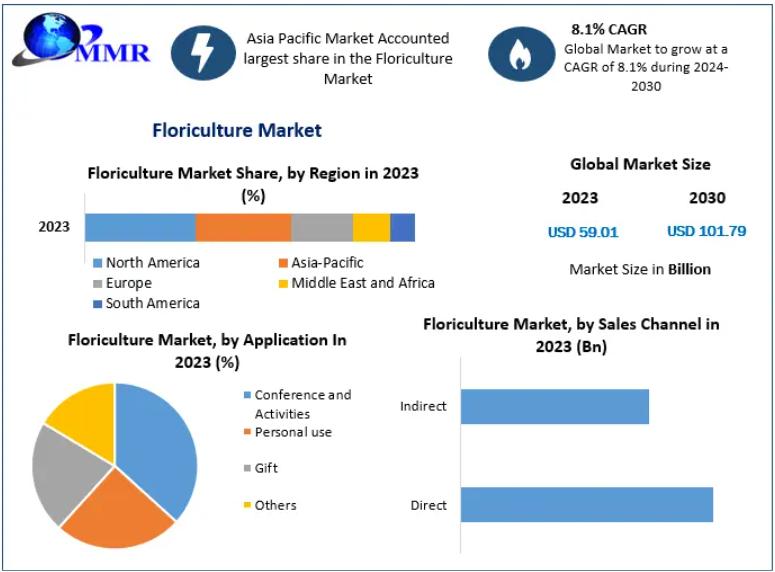 MMR

Asia Pacific Market Accounted largest share in the Floriculture Market

8.1% CAGR
Global Market to grow at a CAGR of 8.1% during 2024-2030

Floriculture Market

Floriculture Market Share, by Region in 2023 (%)

2023

North America
Asia-Pacific
Europe
Middle East and Africa
South America

Global Market Size

2023
2030
USD 59.01
USD 101.79
Market Size in Billion

Floriculture Market, by Application In 2023 (%)

Conference and Activities
Personal use
Gift
Others

Floriculture Market, by Sales Channel in 2023 (Bn)

Indirect
Direct